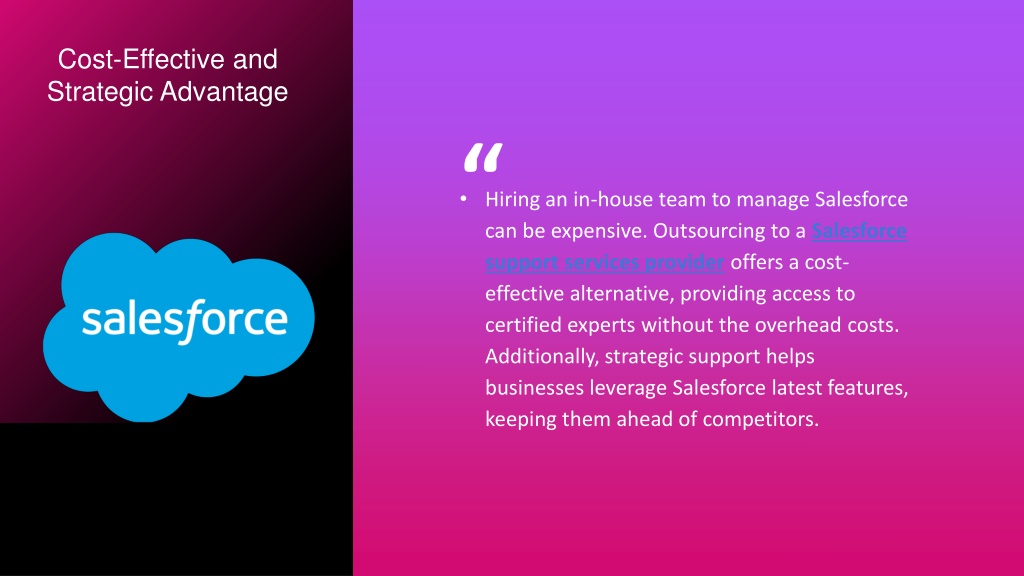 Cost-Effective and Strategic Advantage

salesforce

“

• Hiring an in-house team to manage Salesforce can be expensive. Outsourcing to a Salesforce support services provider offers a cost-effective alternative, providing access to certified experts without the overhead costs. Additionally, strategic support helps businesses leverage Salesforce latest features, keeping them ahead of competitors.